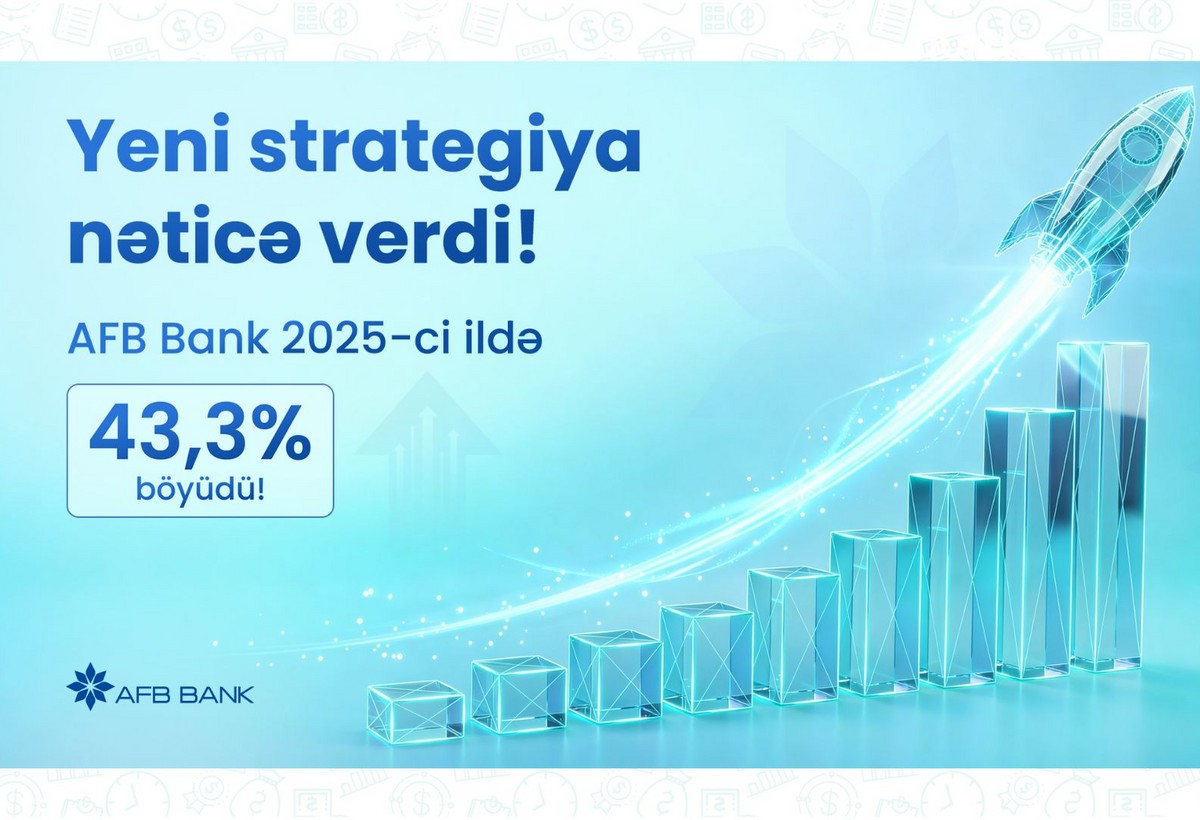 Yeni strategiya nəticə verdi!

AFB Bank 2025-ci ildə

43,3%
böyüdü!

AFB BANK